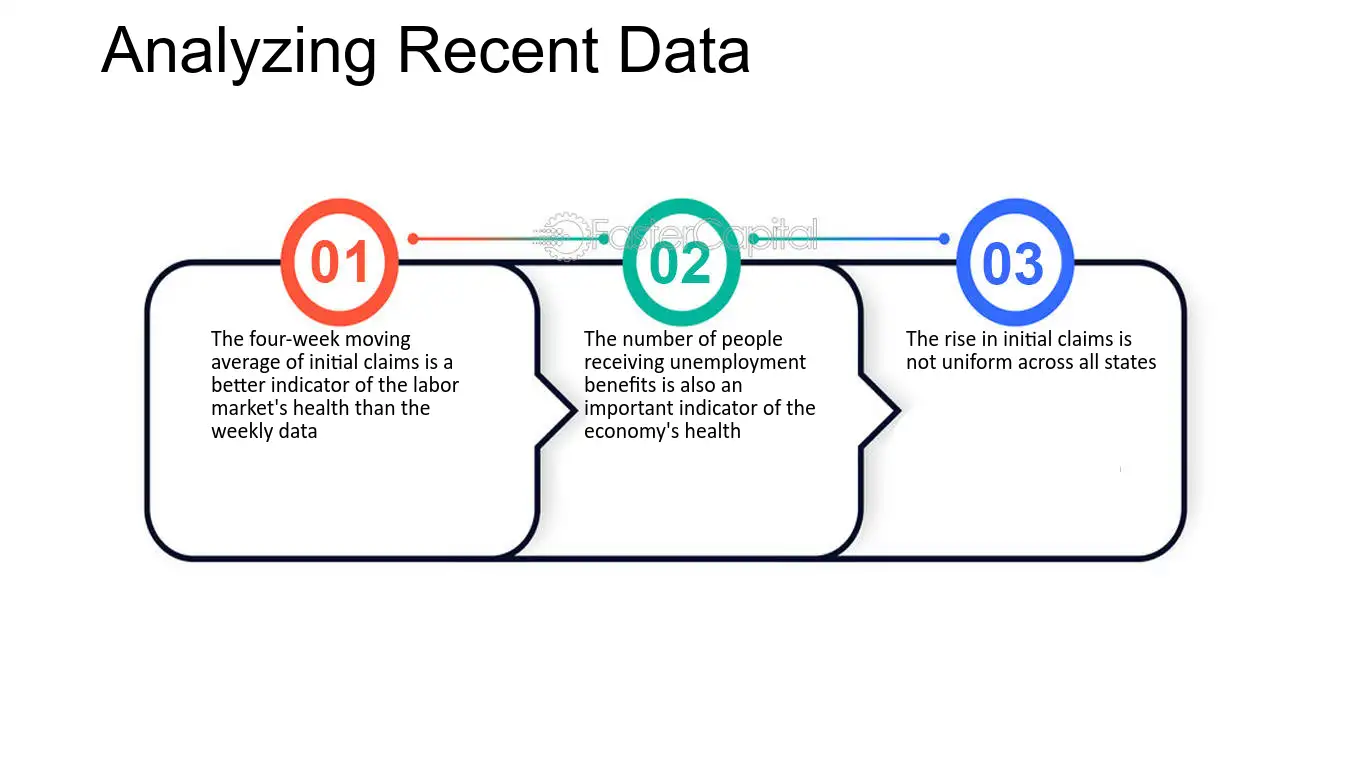 Analyzing Recent Data

01

The four-week moving average of initial claims is a better indicator of the labor market's health than the weekly data

02

The number of people receiving unemployment benefits is also an important indicator of the economy's health

03

The rise in initial claims is not uniform across all states

FasterCapital